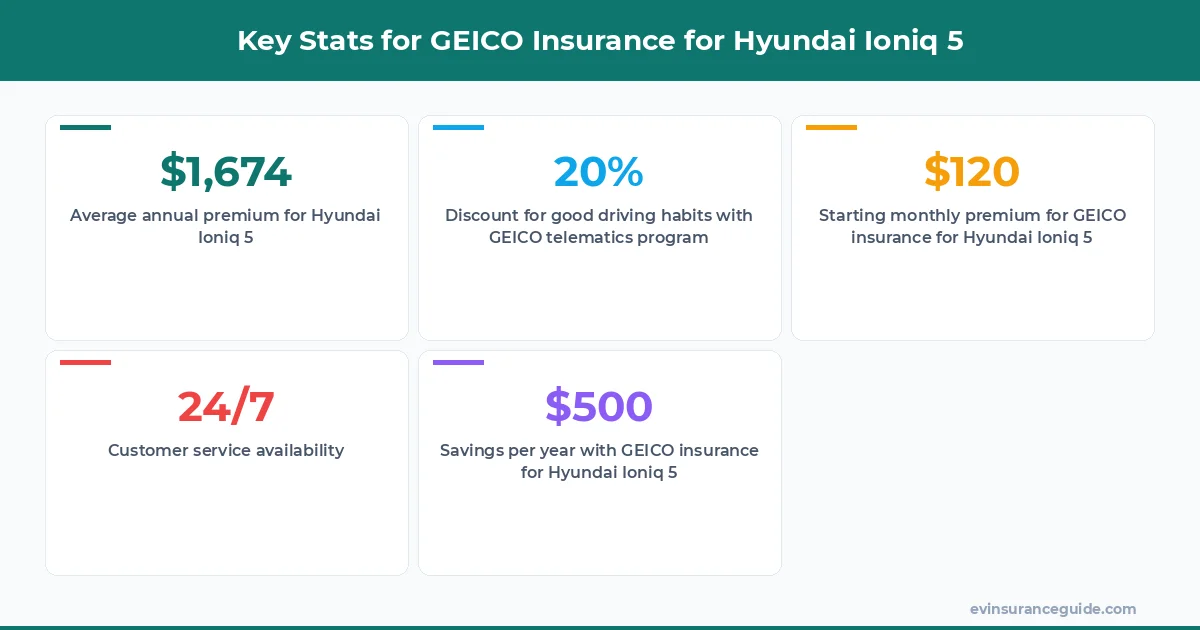 Key Stats for GEICO Insurance for Hyundai Ioniq 5

$1,674
Average annual premium for Hyundai Ioniq 5

20%
Discount for good driving habits with GEICO telematics program

$120
Starting monthly premium for GEICO insurance for Hyundai Ioniq 5

24/7
Customer service availability

$500
Savings per year with GEICO insurance for Hyundai Ioniq 5

evinsuranceguide.com